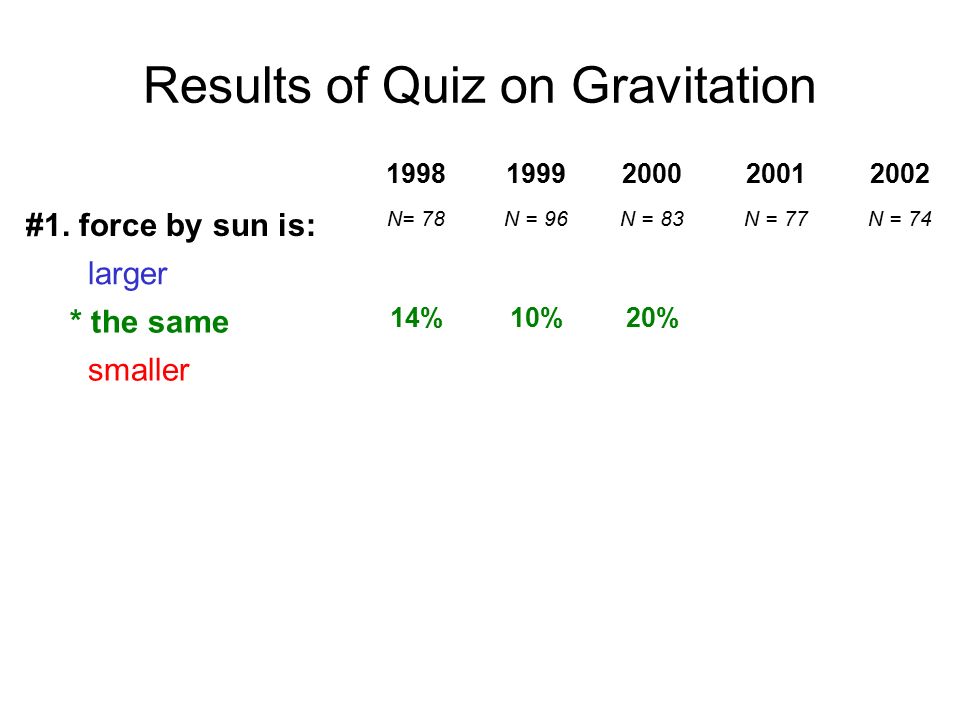 Results of Quiz on Gravitation

| | 1998 | 1999 | 2000 | 2001 | 2002 |
|---|---|---|---|---|---|
| #1. force by sun is: | N= 78 | N = 96 | N = 83 | N = 77 | N = 74 |
| larger | | | | | |
| * the same | 14% | 10% | 20% | | |
| smaller | | | | | |